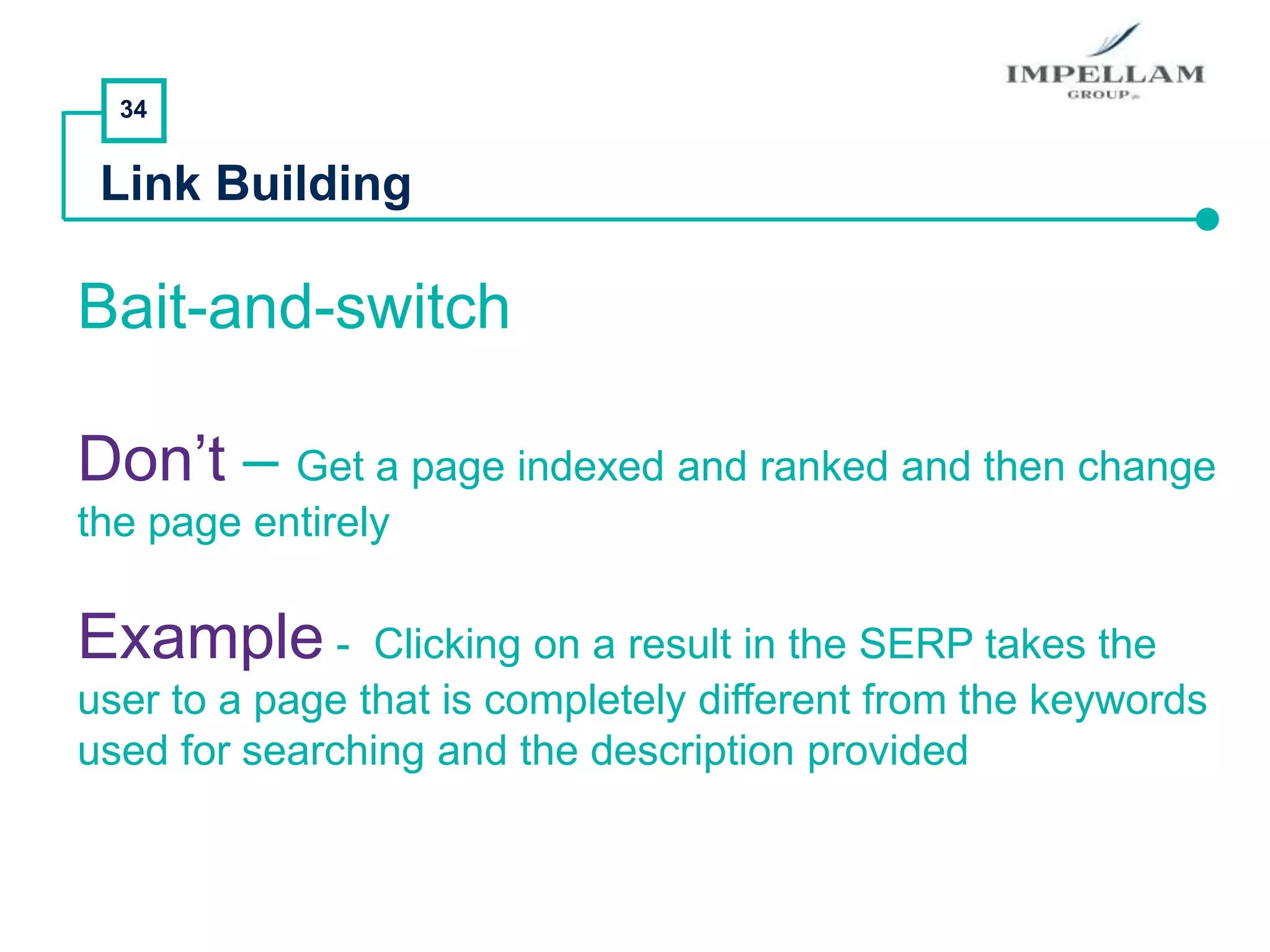 IMPELLAM
GROUP

34

Link Building

Bait-and-switch

Don’t – Get a page indexed and ranked and then change the page entirely

Example - Clicking on a result in the SERP takes the user to a page that is completely different from the keywords used for searching and the description provided